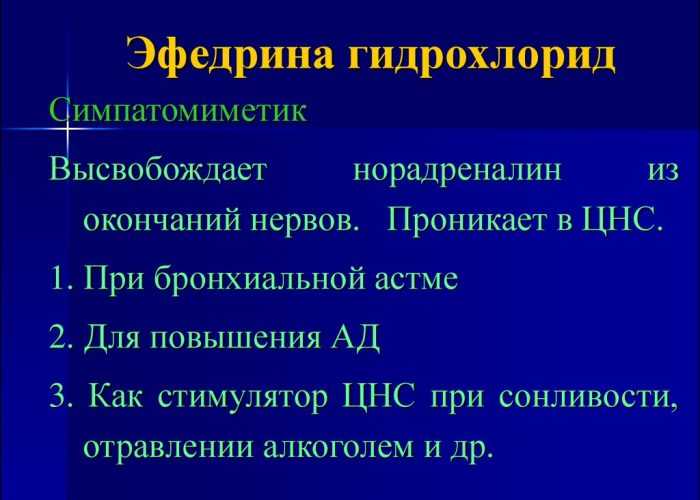 Эфедрина гидрохлорид

Симпатомиметик

Высвобождает норадреналин из окончаний нервов. Проникает в ЦНС.

1. При бронхиальной астме

2. Для повышения АД

3. Как стимулятор ЦНС при сонливости, отравлении алкоголем и др.